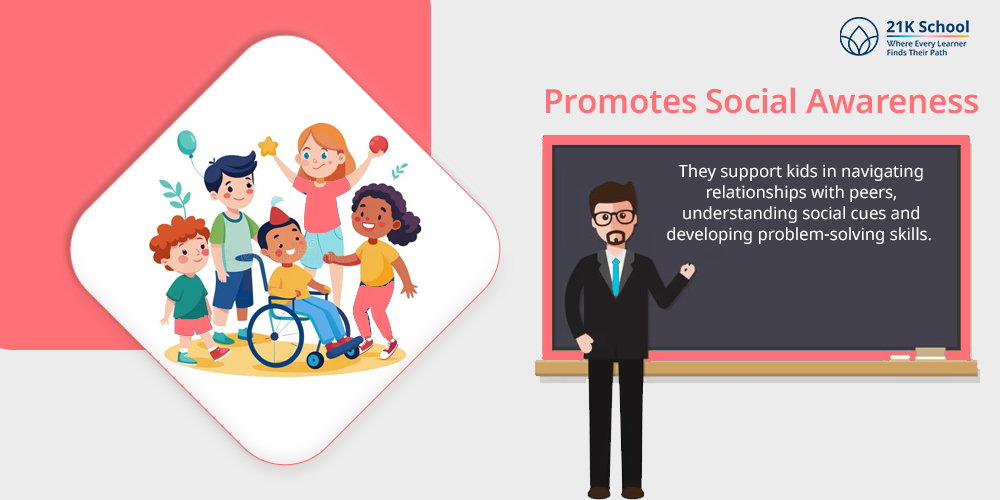 21K School
Where Every Learner Finds Their Path

Promotes Social Awareness

They support kids in navigating relationships with peers, understanding social cues and developing problem-solving skills.